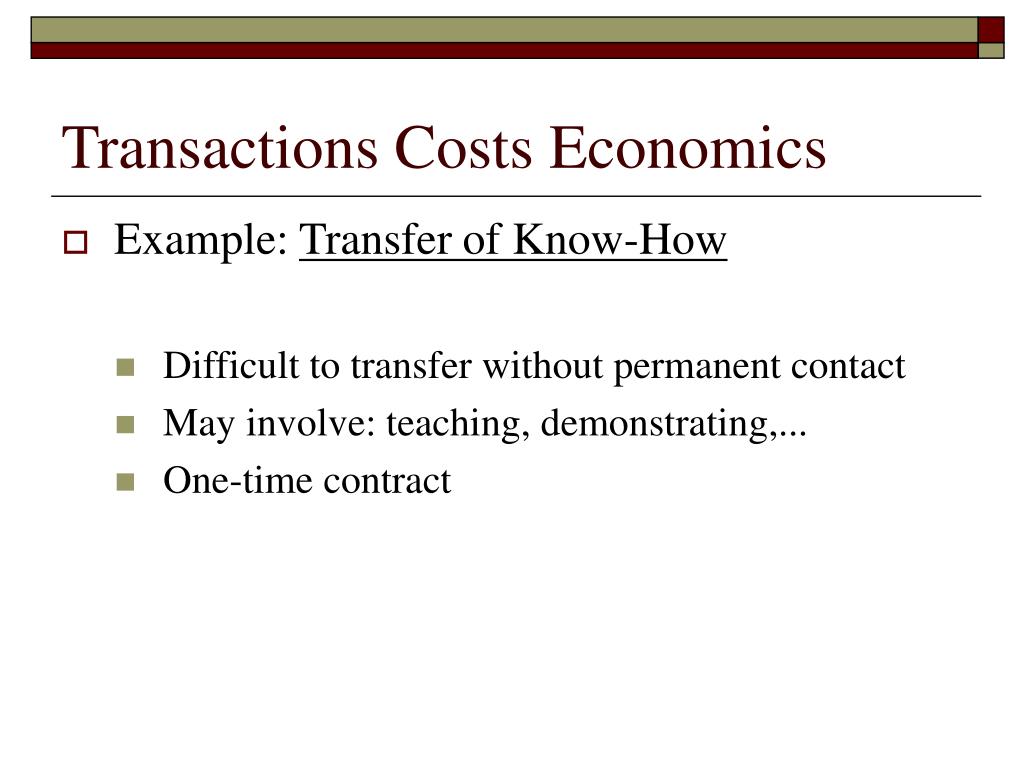 Transactions Costs Economics

Example: Transfer of Know-How

Difficult to transfer without permanent contact
May involve: teaching, demonstrating,...
One-time contract